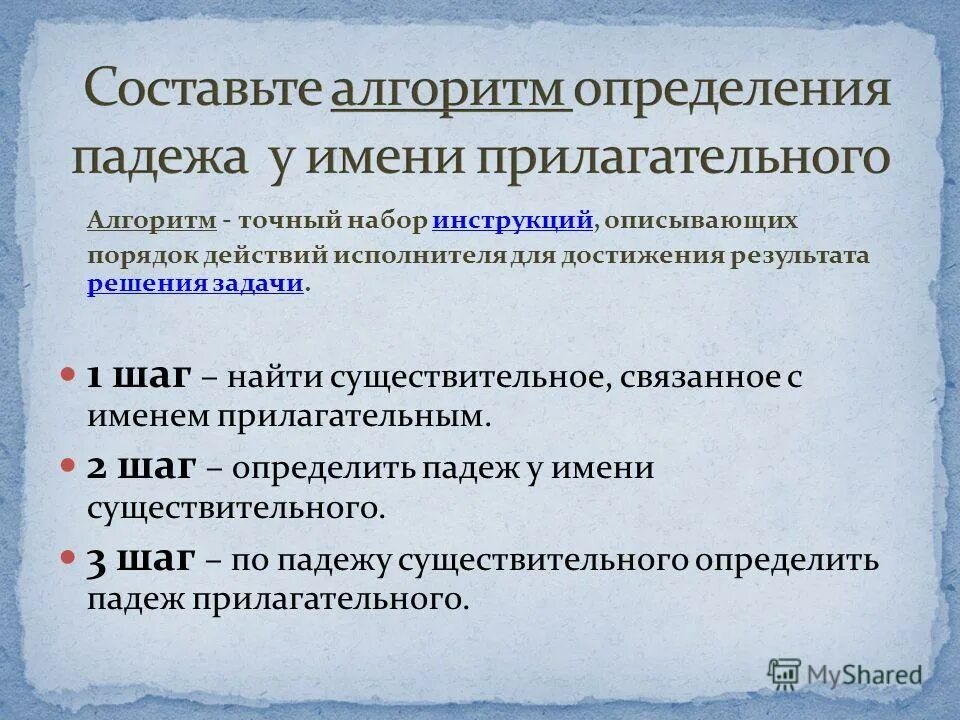 Составьте алгоритм определения падежа у имени прилагательного

Алгоритм - точный набор инструкций, описывающих порядок действий исполнителя для достижения результата решения задачи.

1 шаг – найти существительное, связанное с именем прилагательным.

2 шаг – определить падеж у имени существительного.

3 шаг – по падежу существительного определить падеж прилагательного.

MyShared